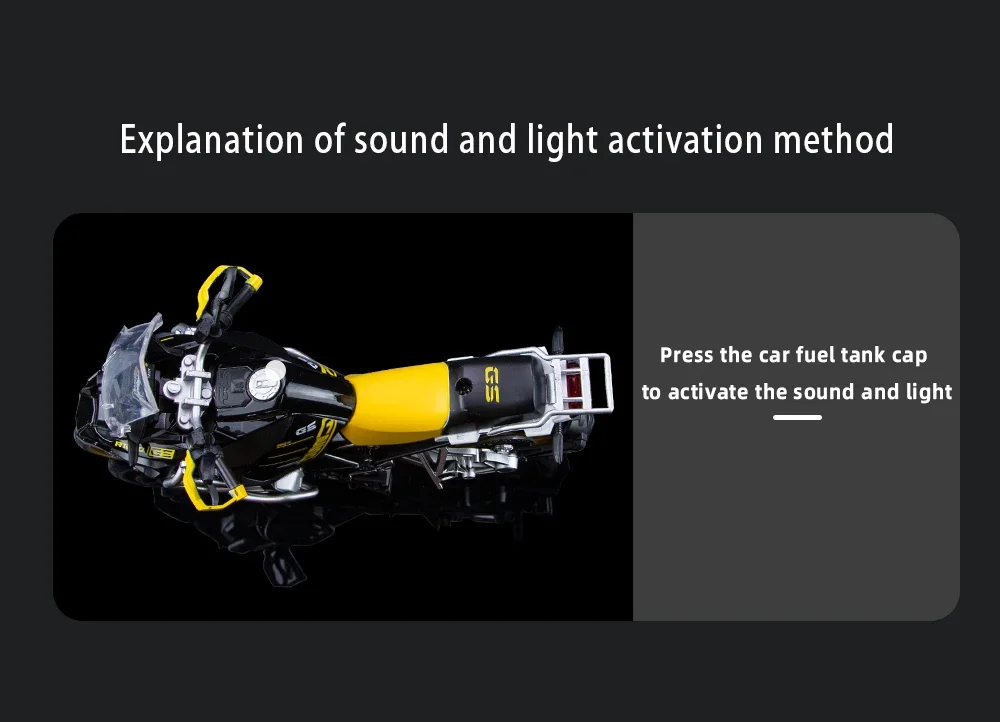 Explanation of sound and light activation method

GS

GS

Press the car fuel tank cap to activate the sound and light